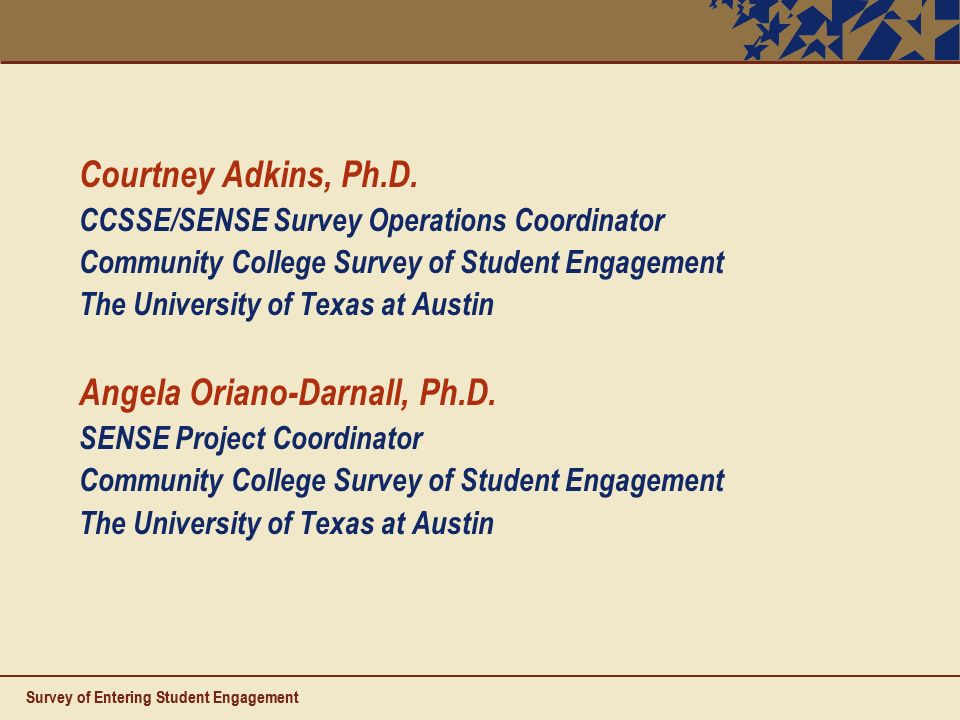 Courtney Adkins, Ph.D.
CCSSE/SENSE Survey Operations Coordinator
Community College Survey of Student Engagement
The University of Texas at Austin

Angela Oriano-Darnall, Ph.D.
SENSE Project Coordinator
Community College Survey of Student Engagement
The University of Texas at Austin

Survey of Entering Student Engagement